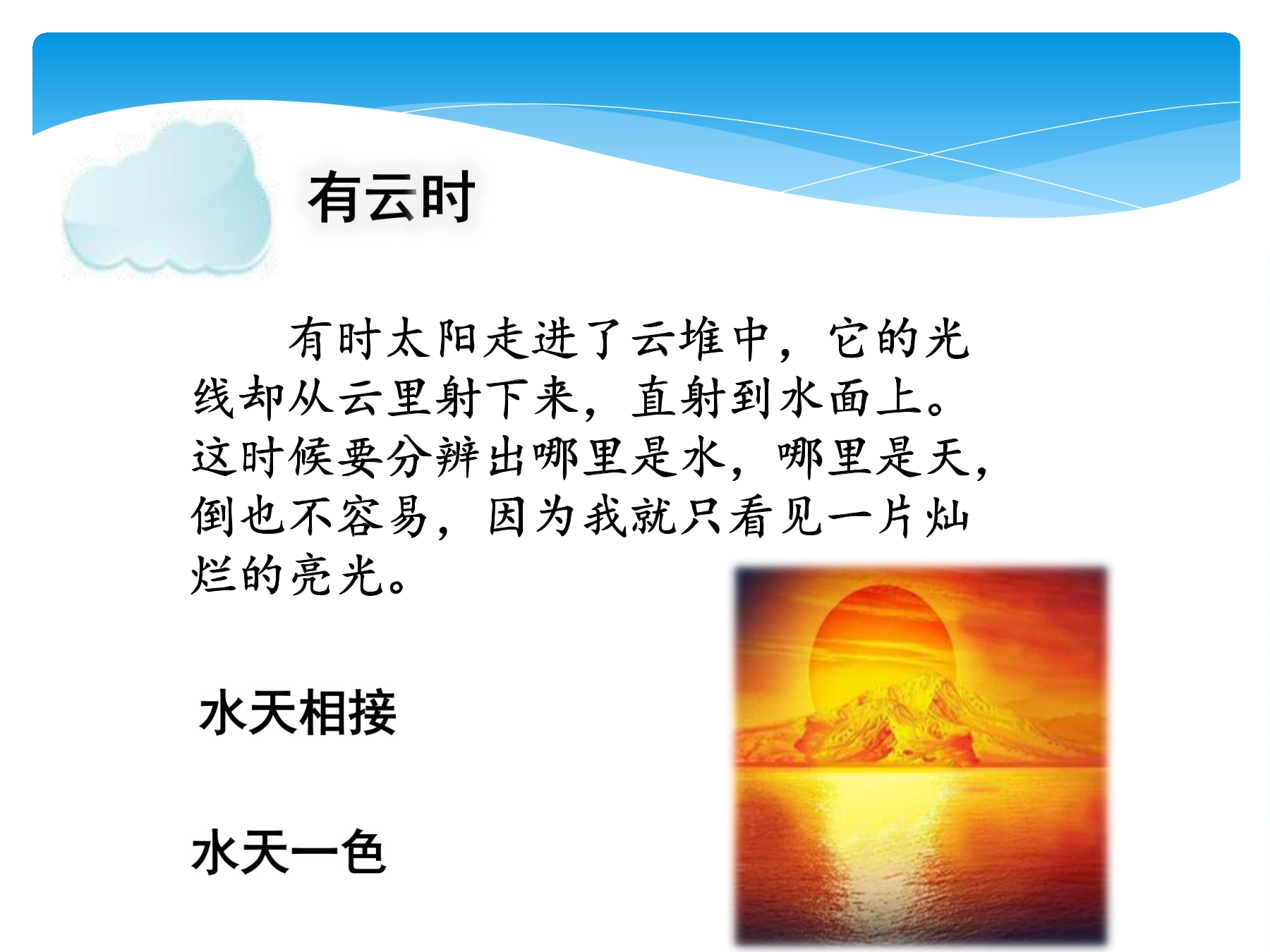 有云时

有时太阳走进了云堆中，它的光线却从云里射下来，直射到水面上。这时候要分辨出哪里是水，哪里是天，倒也不容易，因为我就只看见一片灿烂的亮光。

水天相接

水天一色